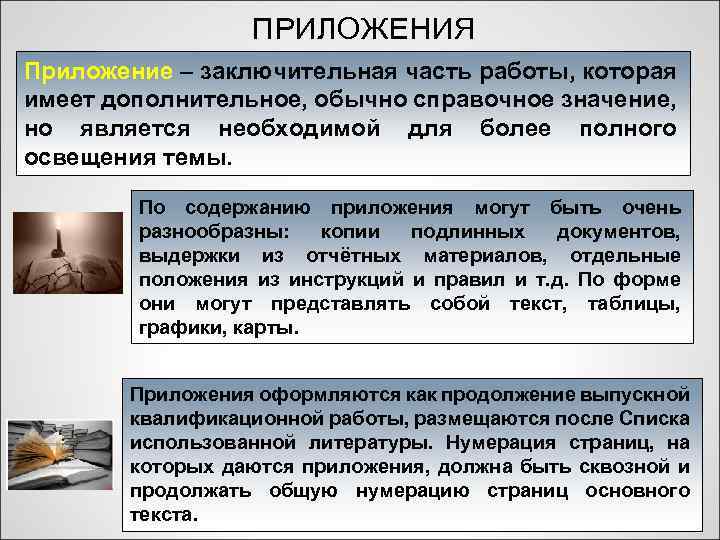 ПРИЛОЖЕНИЯ

Приложение – заключительная часть работы, которая имеет дополнительное, обычно справочное значение, но является необходимой для более полного освещения темы.

По содержанию приложения могут быть очень разнообразны: копии подлинных документов, выдержки из отчётных материалов, отдельные положения из инструкций и правил и т.д. По форме они могут представлять собой текст, таблицы, графики, карты.

Приложения оформляются как продолжение выпускной квалификационной работы, размещаются после Списка использованной литературы. Нумерация страниц, на которых даются приложения, должна быть сквозной и продолжать общую нумерацию страниц основного текста.